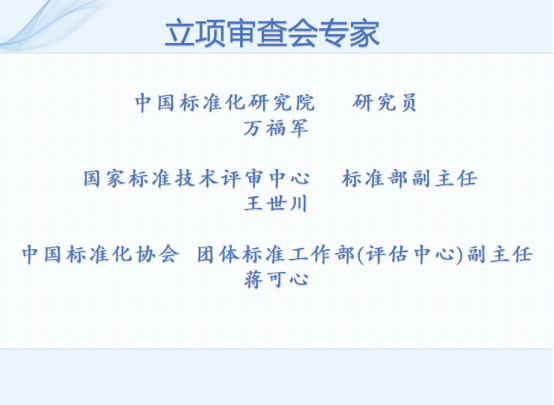 立项审查会专家

中国标准化研究院　研究员
万福军

国家标准技术评审中心　标准部副主任
王世川

中国标准化协会　团体标准工作部(评估中心)副主任
蒋可心